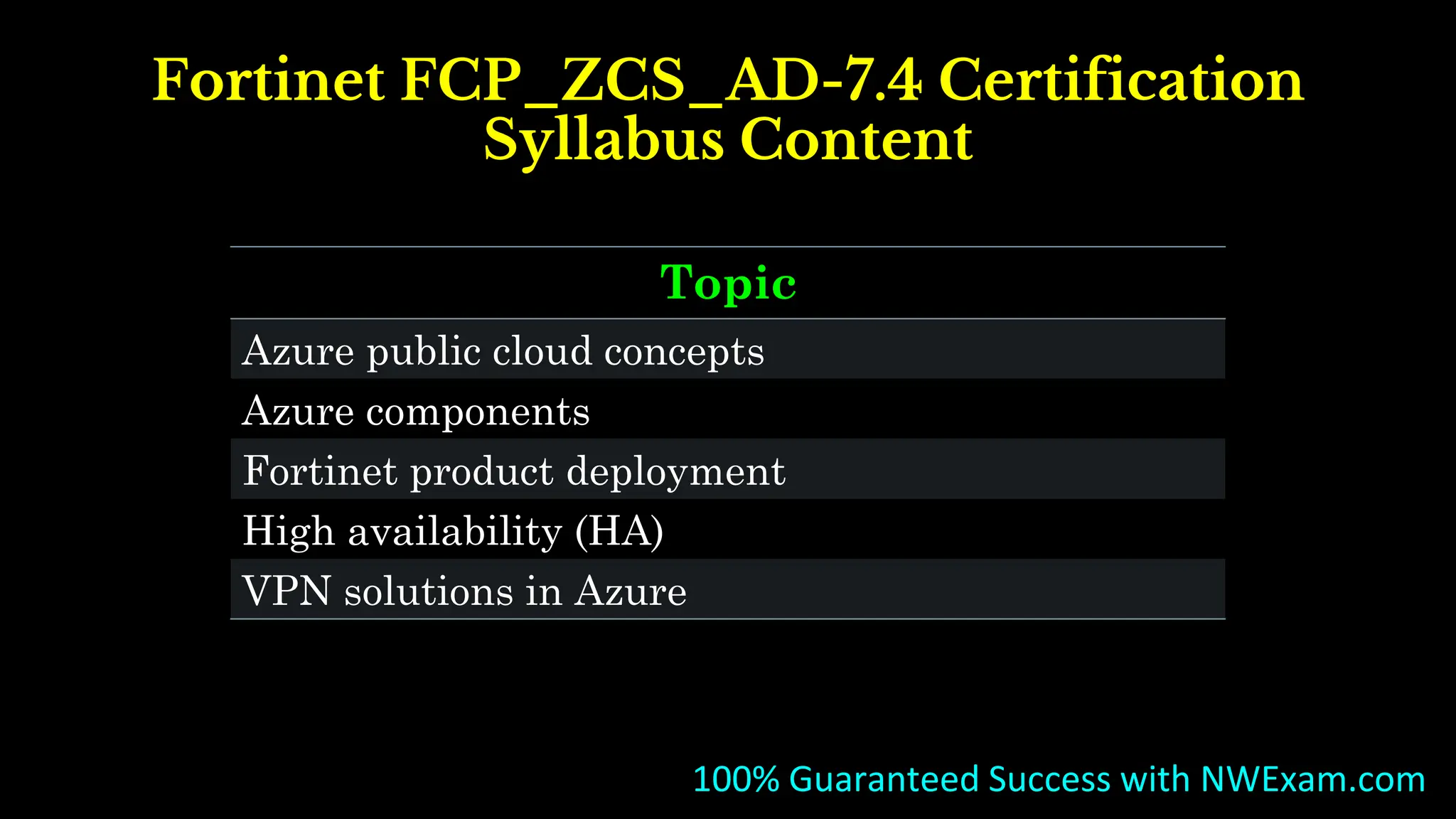 Fortinet FCP_ZCS_AD-7.4 Certification Syllabus Content

| Topic |
|---|
| Azure public cloud concepts |
| Azure components |
| Fortinet product deployment |
| High availability (HA) |
| VPN solutions in Azure |

100% Guaranteed Success with NWExam.com